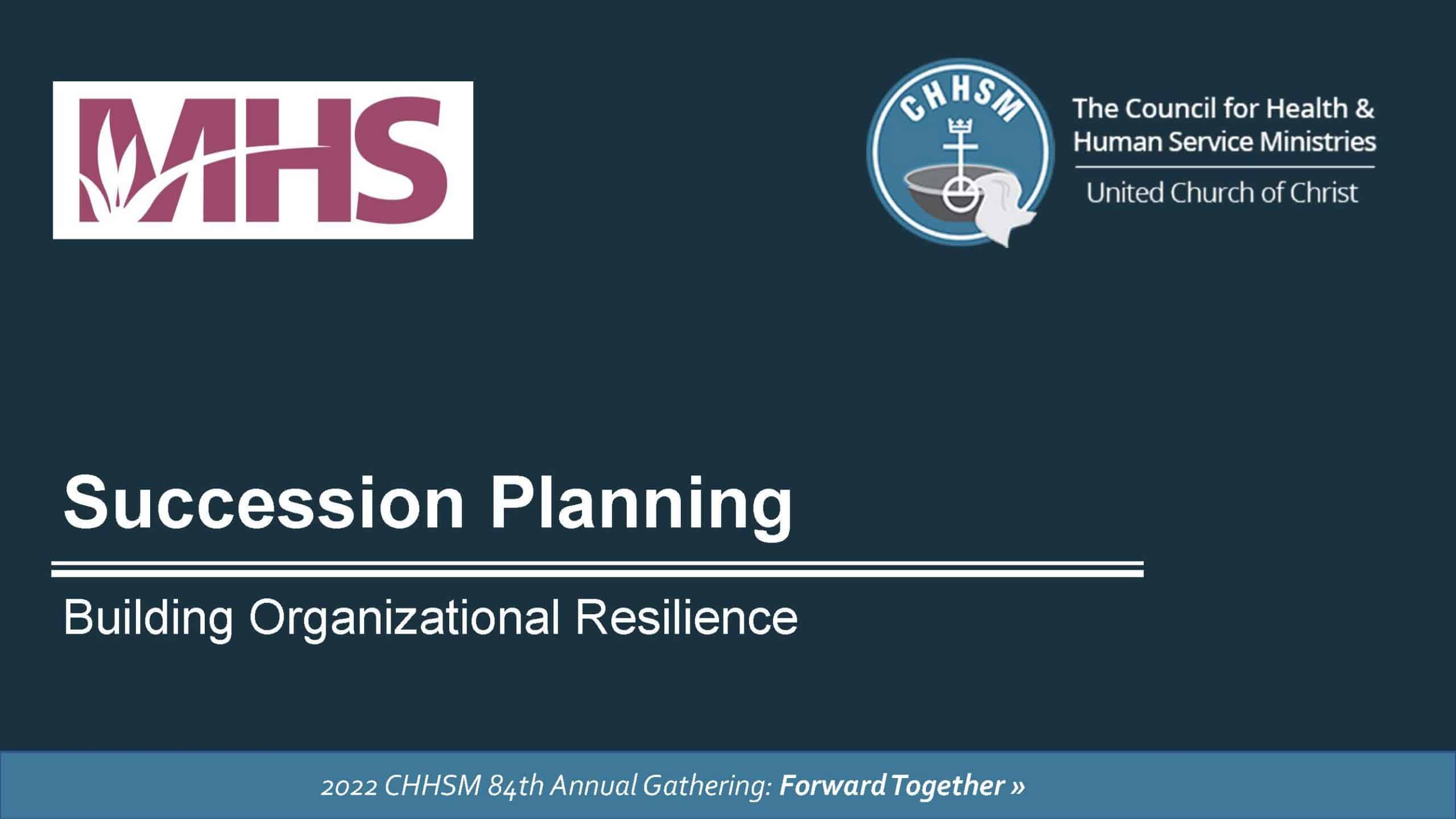 MHS

CHHSM

The Council for Health & Human Service Ministries

United Church of Christ

Succession Planning

Building Organizational Resilience

2022 CHHSM 84th Annual Gathering: Forward Together »